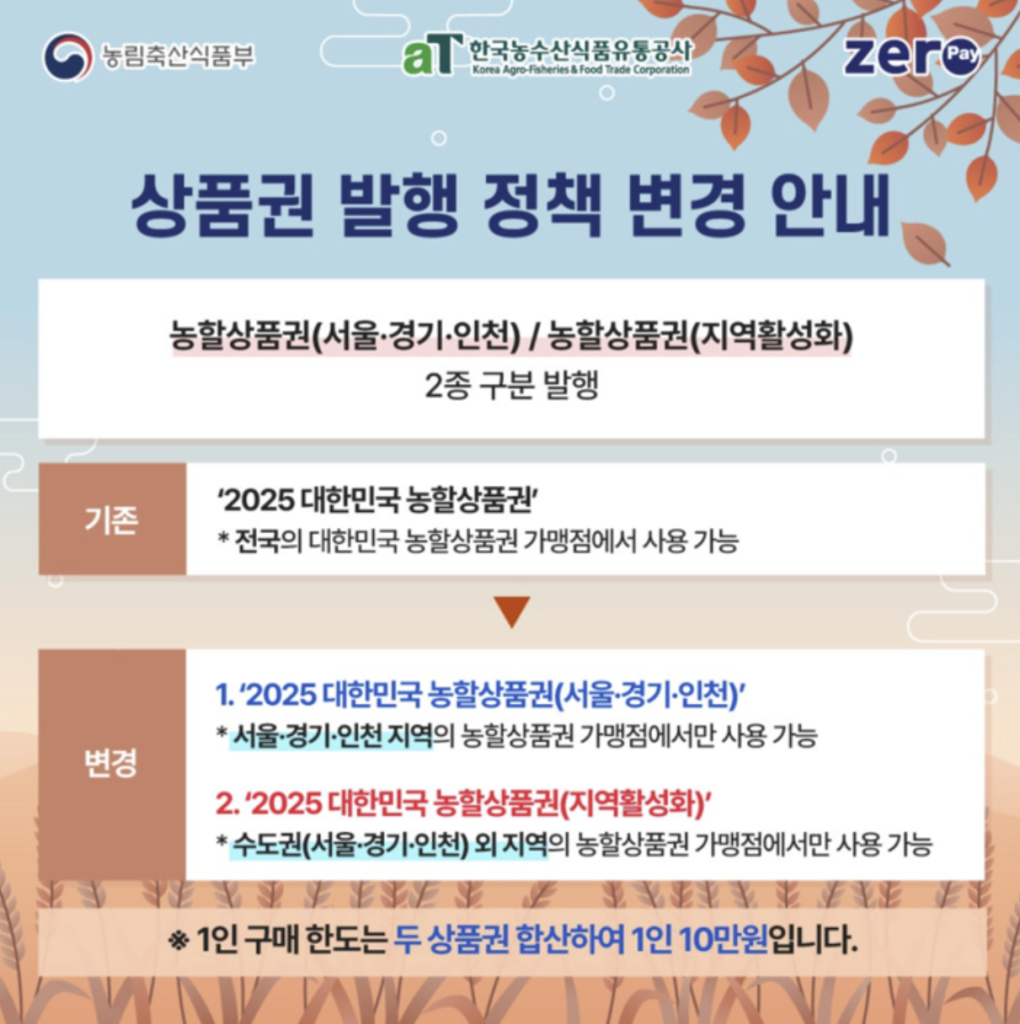 농림축산식품부

aT 한국농수산식품유통공사 Korea Agro-Fisheries & Food Trade Corporation

zero Pay

상품권 발행 정책 변경 안내

농할상품권(서울·경기·인천) / 농할상품권(지역활성화)
2종 구분 발행

기존

'2025 대한민국 농할상품권'
* 전국의 대한민국 농할상품권 가맹점에서 사용 가능

변경

1. '2025 대한민국 농할상품권(서울·경기·인천)'
* 서울·경기·인천 지역의 농할상품권 가맹점에서만 사용 가능

2. '2025 대한민국 농할상품권(지역활성화)'
* 수도권(서울·경기·인천) 외 지역의 농할상품권 가맹점에서만 사용 가능

※ 1인 구매 한도는 두 상품권 합산하여 1인 10만원입니다.